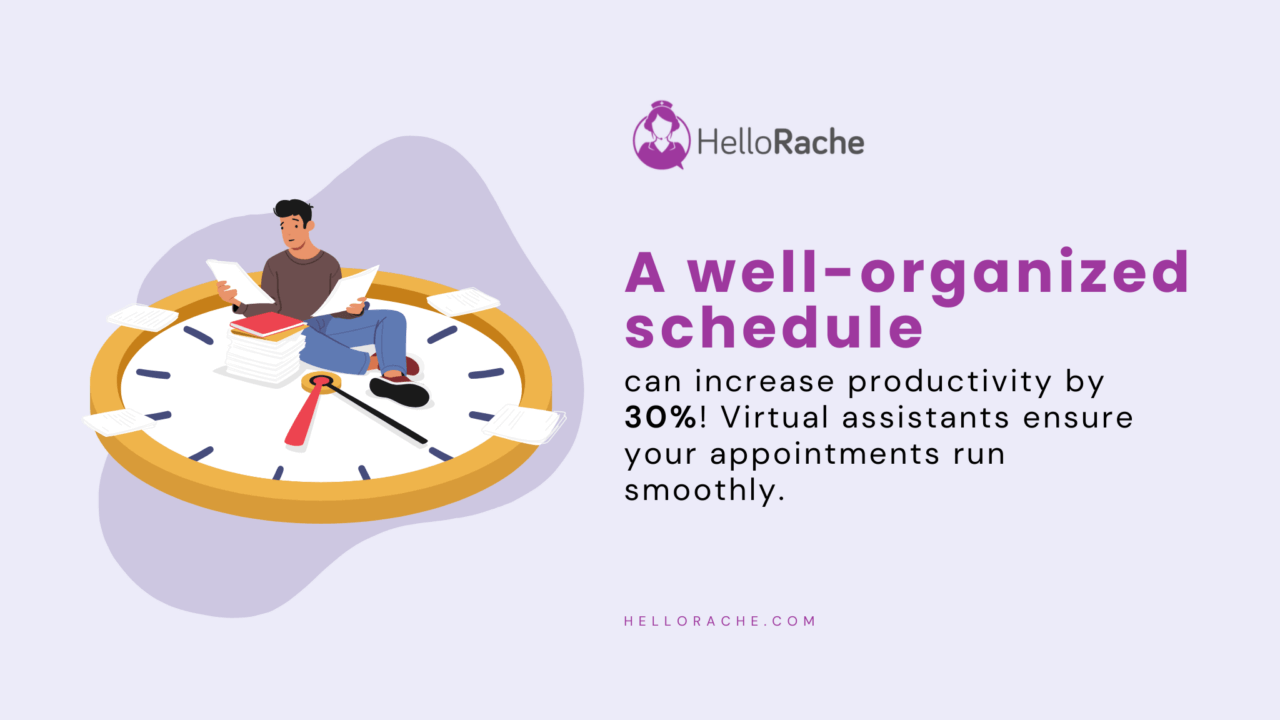 HelloRache

A well-organized schedule

can increase productivity by 30%! Virtual assistants ensure your appointments run smoothly.

HELLORACHE.COM